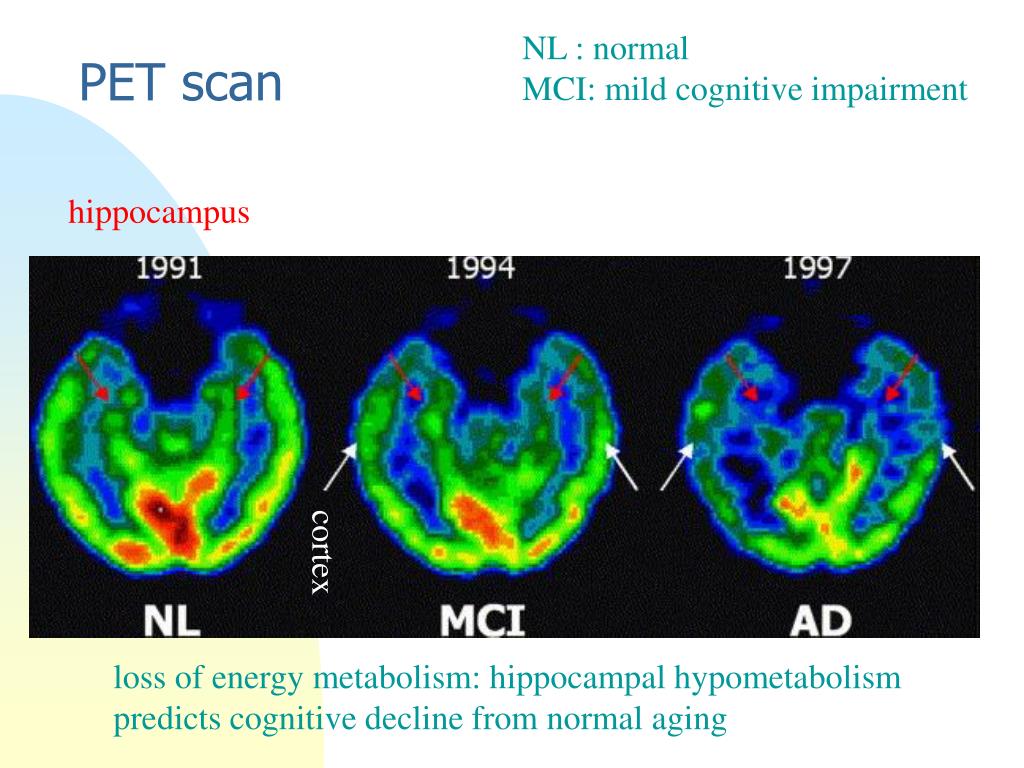 PET scan

NL : normal
MCI: mild cognitive impairment

hippocampus

1991

1994

1997

cortex

NL

MCI

AD

loss of energy metabolism: hippocampal hypometabolism predicts cognitive decline from normal aging